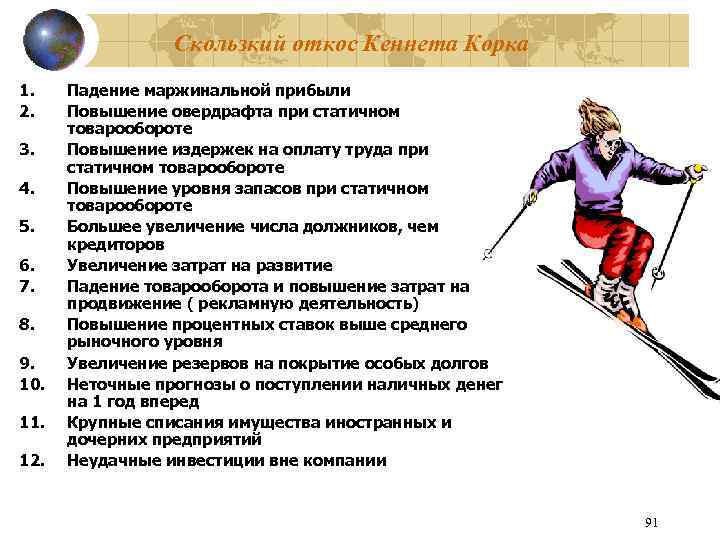 Скользкий откос Кеннета Корка

1. Падение маржинальной прибыли
2. Повышение овердрафта при статичном товарообороте
3. Повышение издержек на оплату труда при статичном товарообороте
4. Повышение уровня запасов при статичном товарообороте
5. Большее увеличение числа должников, чем кредиторов
6. Увеличение затрат на развитие
7. Падение товарооборота и повышение затрат на продвижение ( рекламную деятельность)
8. Повышение процентных ставок выше среднего рыночного уровня
9. Увеличение резервов на покрытие особых долгов
10. Неточные прогнозы о поступлении наличных денег на 1 год вперед
11. Крупные списания имущества иностранных и дочерних предприятий
12. Неудачные инвестиции вне компании

91